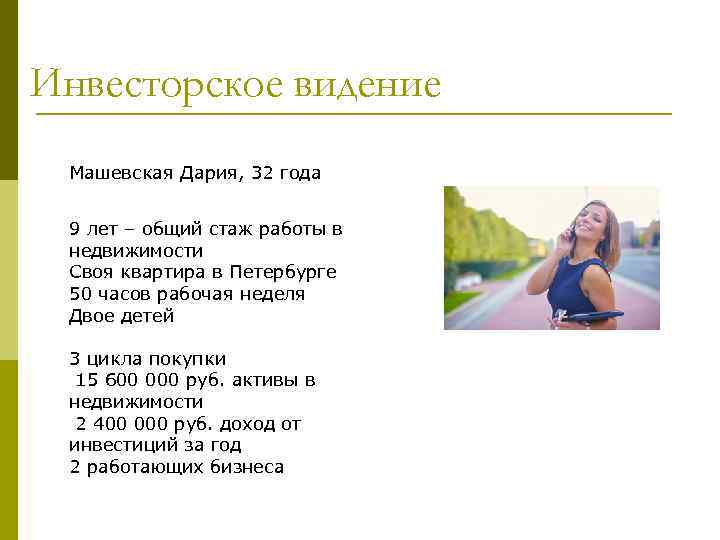 Инвесторское видение

Машевская Дария, 32 года

9 лет – общий стаж работы в недвижимости
Своя квартира в Петербурге
50 часов рабочая неделя
Двое детей

3 цикла покупки
15 600 000 руб. активы в недвижимости
2 400 000 руб. доход от инвестиций за год
2 работающих бизнеса